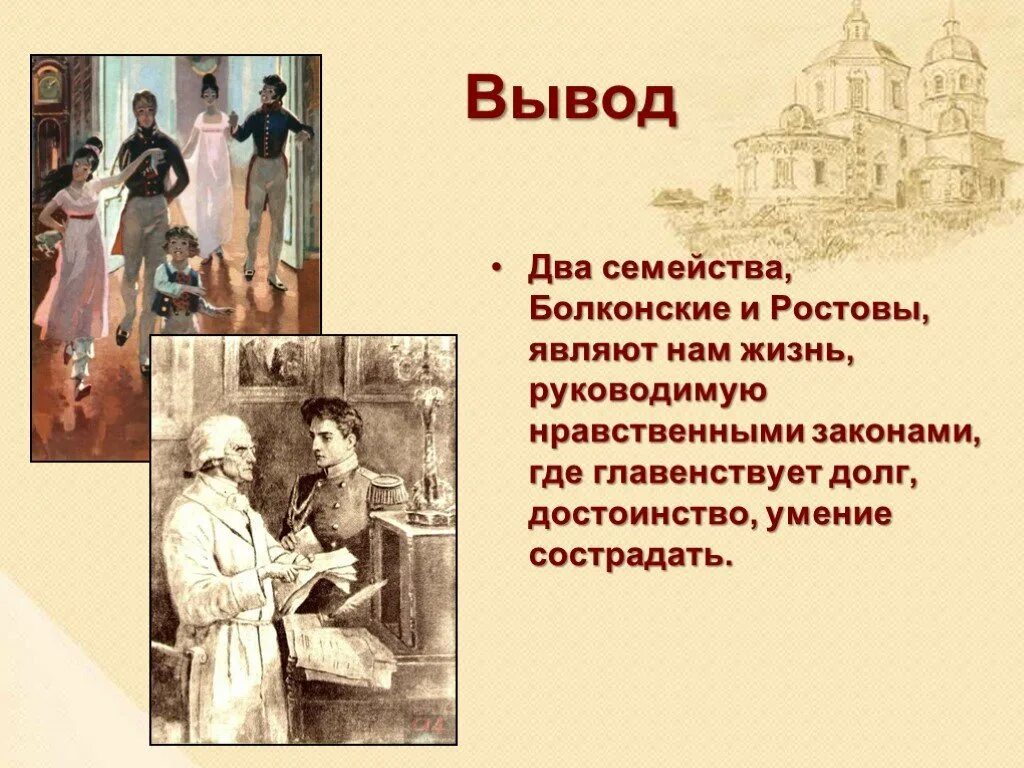 Вывод

• Два семейства, Болконские и Ростовы, являют нам жизнь, руководимую нравственными законами, где главенствует долг, достоинство, умение сострадать.